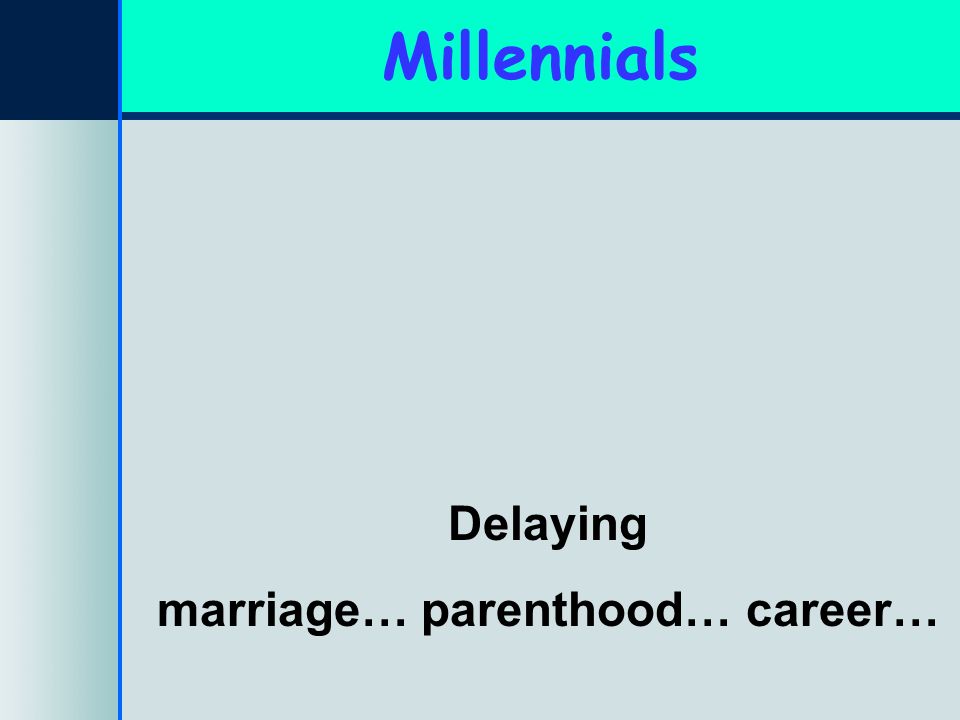 Millennials

Delaying

marriage… parenthood… career…